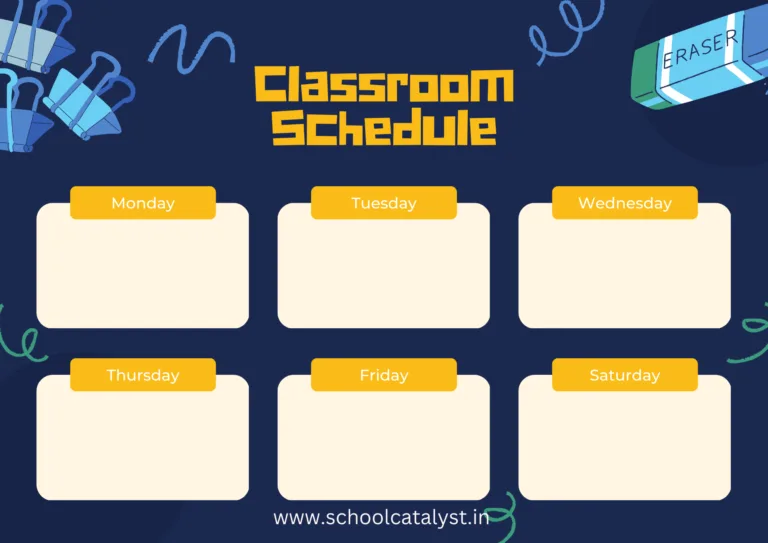 ERASER

Classroom Schedule

Monday

Tuesday

Wednesday

Thursday

Friday

Saturday

www.schoolcatalyst.in